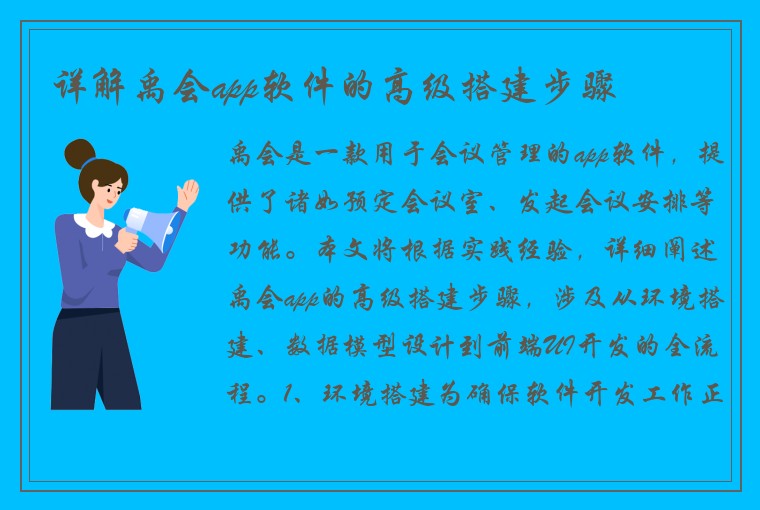 详解禹会app软件的高级搭建步骤

禹会是一款用于会议管理的app软件，提供了诸如预定会议室、发起会议安排等功能。本文将根据实践经验，详细阐述禹会app的高级搭建步骤，涉及从环境搭建、数据模型设计到前端UI开发的全流程。1、环境搭建为确保软件开发工作正